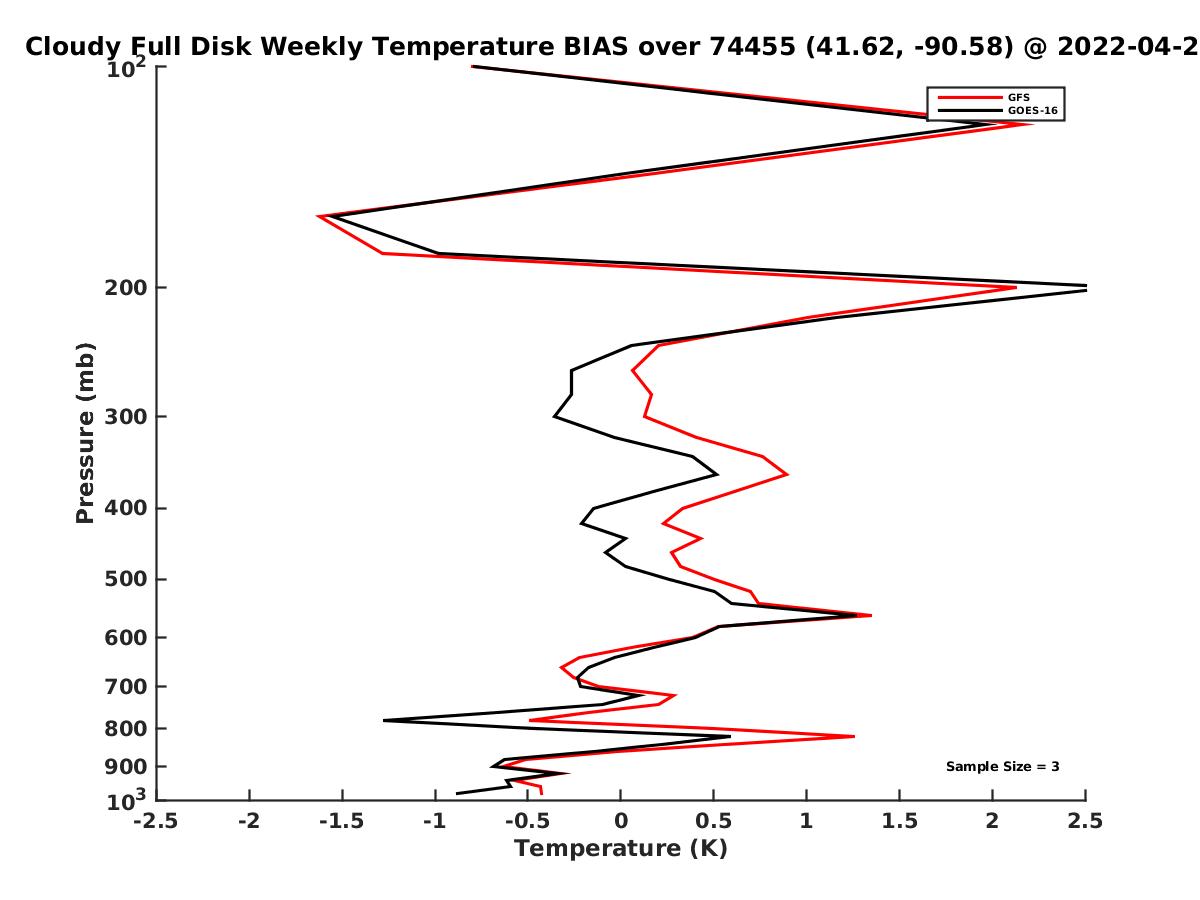 Cloudy Full Disk Weekly Temperature BIAS over 74455 (41.62, -90.58) @ 2022-04-2

GFS
GOES-16

Pressure (mb)

$10^2$
200
300
400
500
600
700
800
900
$10^3$

Sample Size = 3

-2.5
-2
-1.5
-1
-0.5
0
0.5
1
1.5
2
2.5

Temperature (K)